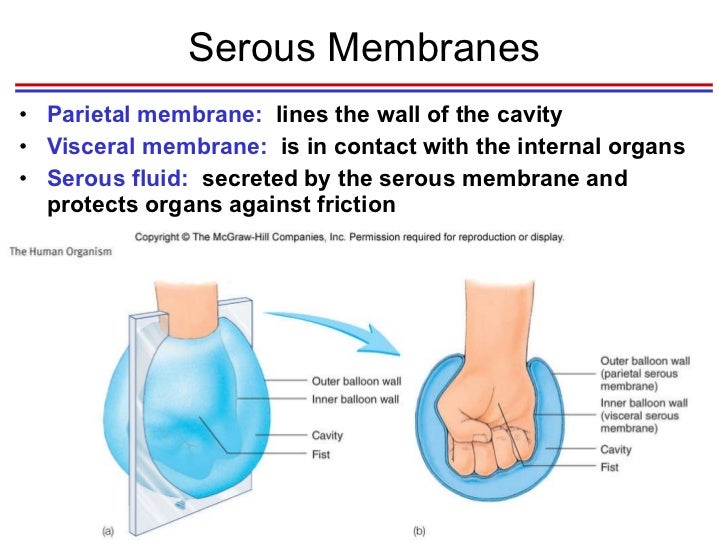 Serous Membranes

• Parietal membrane: lines the wall of the cavity
• Visceral membrane: is in contact with the internal organs
• Serous fluid: secreted by the serous membrane and protects organs against friction

Copyright © The McGraw-Hill Companies, Inc. Permission required for reproduction or display.

The Human Organism

Outer balloon wall
Inner balloon wall
Cavity
Fist

(a)

Outer balloon wall (parietal serous membrane)
Inner balloon wall (visceral serous membrane)
Cavity
Fist

(b)